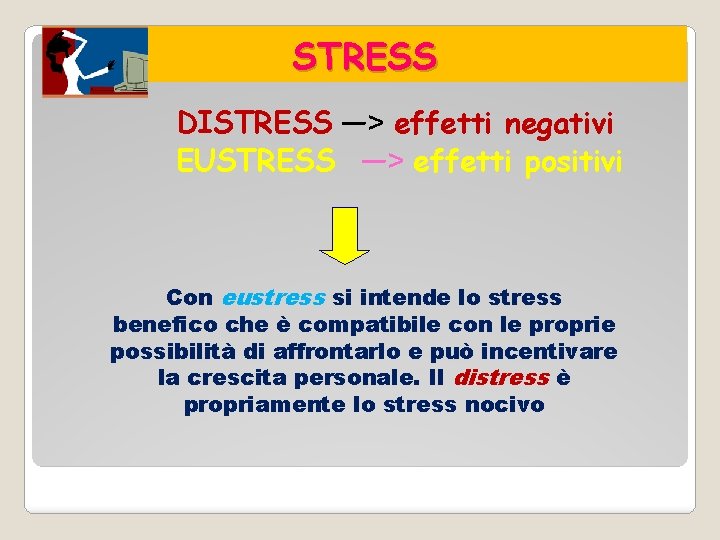 STRESS

DISTRESS —> effetti negativi
EUSTRESS —> effetti positivi

Con eustress si intende lo stress benefico che è compatibile con le proprie possibilità di affrontarlo e può incentivare la crescita personale. Il distress è propriamente lo stress nocivo